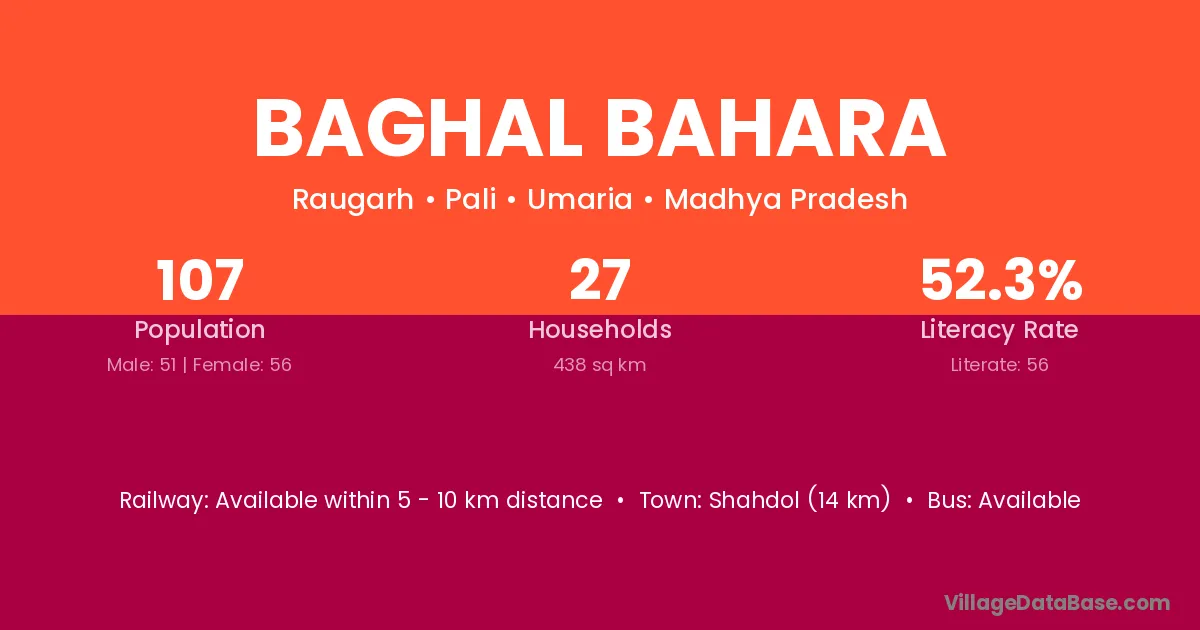 BAGHAL BAHARA

Raugarh • Pali • Umaria • Madhya Pradesh

107
Population
Male: 51 | Female: 56

27
Households
438 sq km

52.3%
Literacy Rate
Literate: 56

Railway: Available within 5 - 10 km distance • Town: Shahdol (14 km) • Bus: Available

VillageDataBase.com